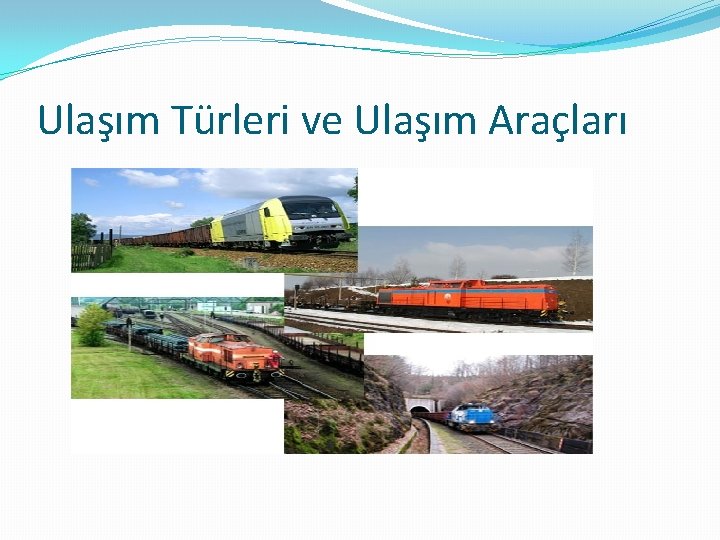 Ulaşım Türleri ve Ulaşım Araçları